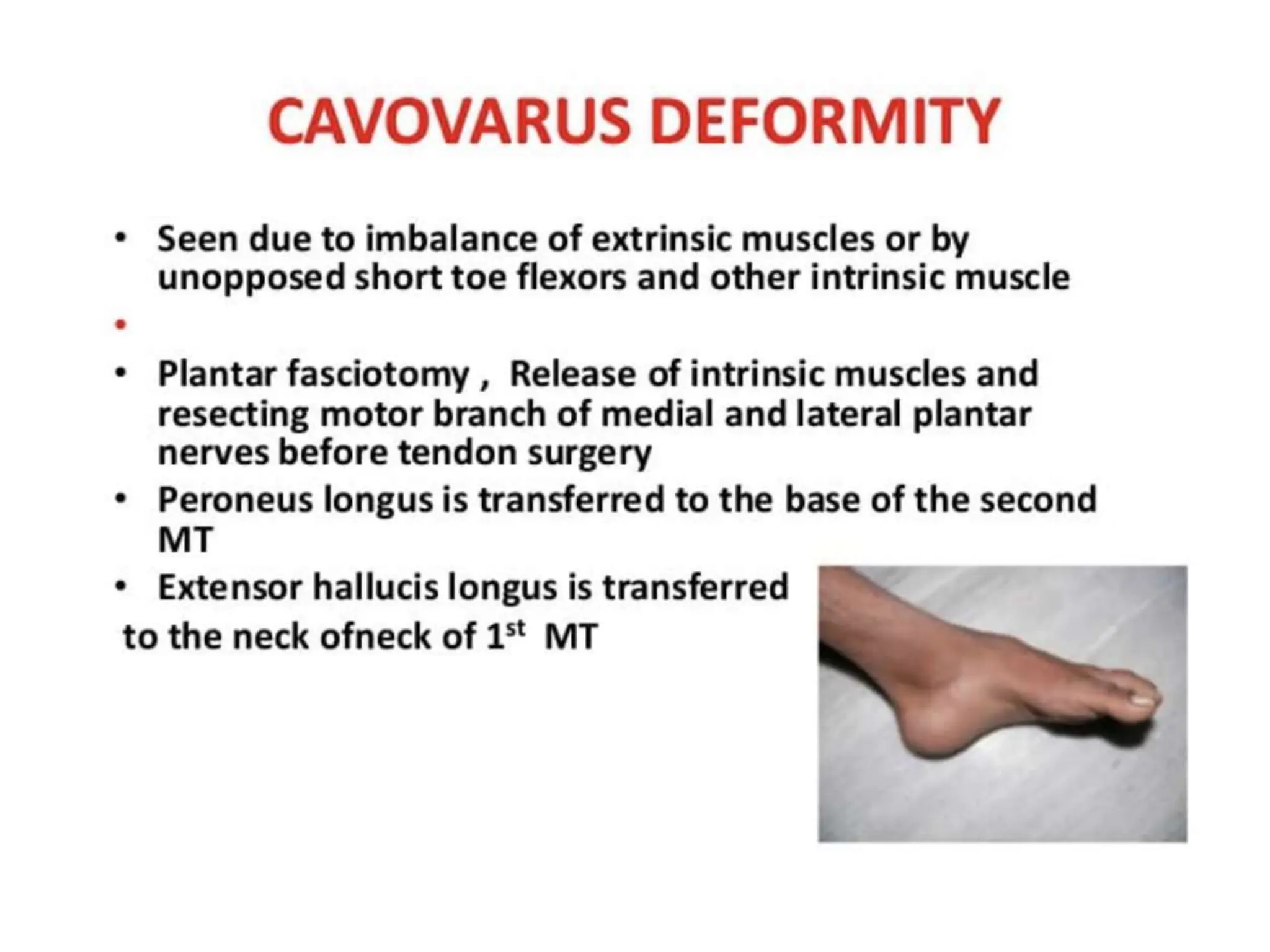 CAVOVARUS DEFORMITY

• Seen due to imbalance of extrinsic muscles or by unopposed short toe flexors and other intrinsic muscle

•

• Plantar fasciotomy , Release of intrinsic muscles and resecting motor branch of medial and lateral plantar nerves before tendon surgery

• Peroneus longus is transferred to the base of the second MT

• Extensor hallucis longus is transferred to the neck ofneck of 1$^{st}$ MT